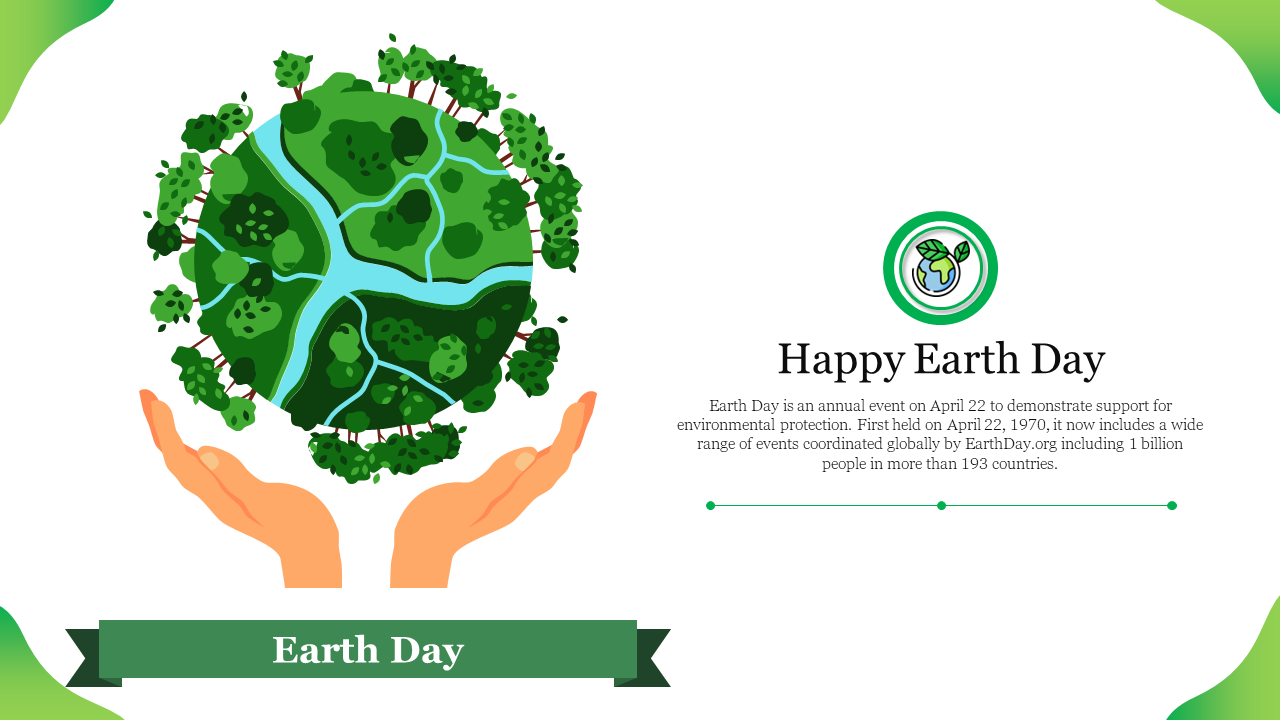 Happy Earth Day

Earth Day is an annual event on April 22 to demonstrate support for environmental protection. First held on April 22, 1970, it now includes a wide range of events coordinated globally by EarthDay.org including 1 billion people in more than 193 countries.

Earth Day